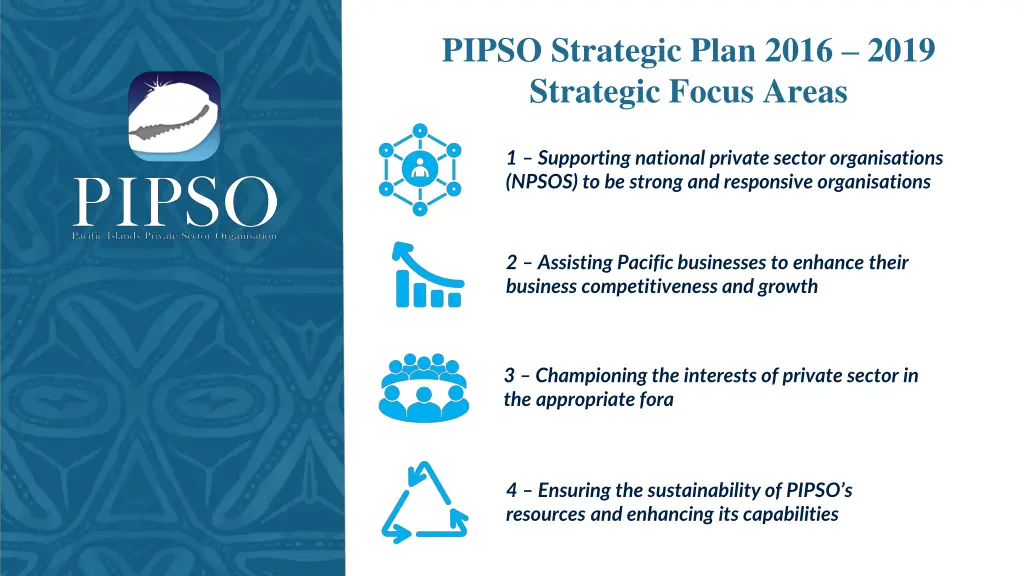 PIPSO
Pacific Islands Private Sector Organisation

PIPSO Strategic Plan 2016 – 2019
Strategic Focus Areas

1 – Supporting national private sector organisations (NPSOS) to be strong and responsive organisations

2 – Assisting Pacific businesses to enhance their business competitiveness and growth

3 – Championing the interests of private sector in the appropriate fora

4 – Ensuring the sustainability of PIPSO's resources and enhancing its capabilities